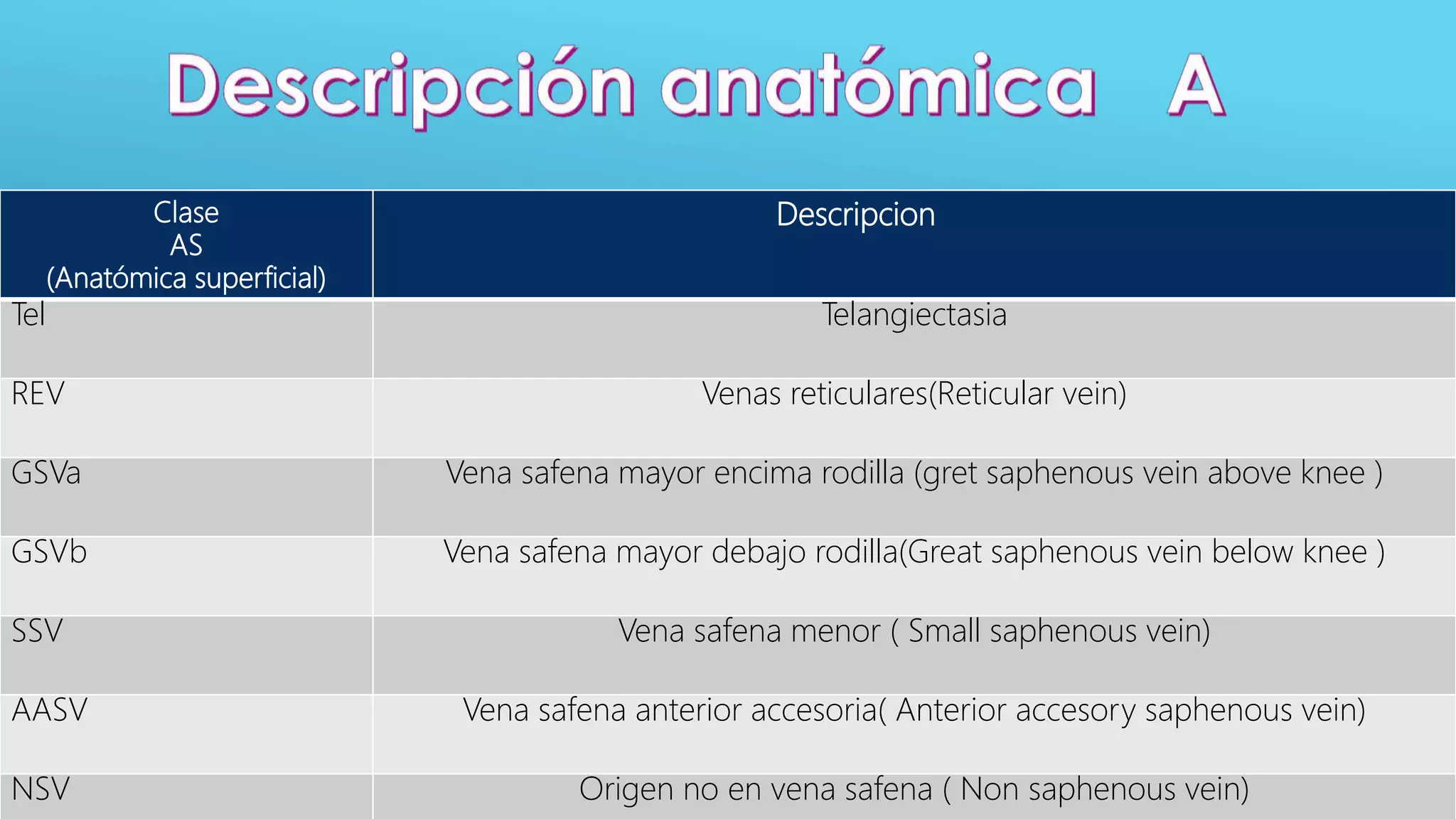 Descripción anatómica A

| Clase AS (Anatómica superficial) | Descripcion |
|---|---|
| Tel | Telangiectasia |
| REV | Venas reticulares(Reticular vein) |
| GSVa | Vena safena mayor encima rodilla (gret saphenous vein above knee ) |
| GSVb | Vena safena mayor debajo rodilla(Great saphenous vein below knee ) |
| SSV | Vena safena menor ( Small saphenous vein) |
| AASV | Vena safena anterior accesoria( Anterior accesory saphenous vein) |
| NSV | Origen no en vena safena ( Non saphenous vein) |